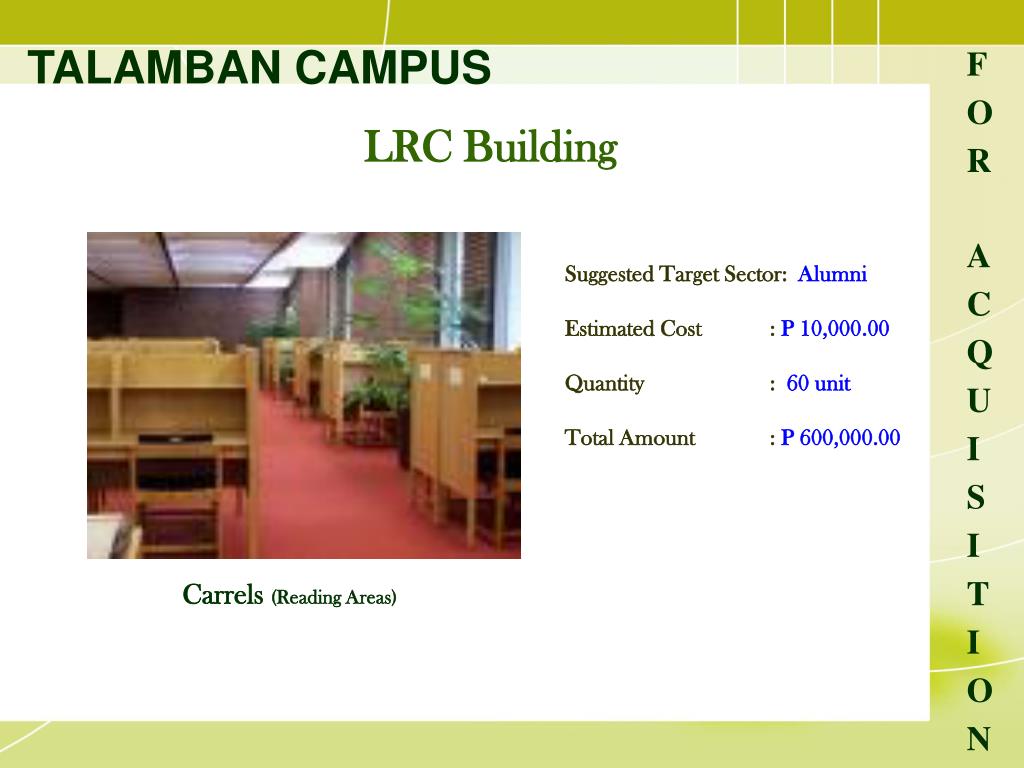 TALAMBAN CAMPUS

LRC Building

Suggested Target Sector: Alumni

Estimated Cost : P 10,000.00

Quantity : 60 unit

Total Amount : P 600,000.00

Carrels (Reading Areas)

FOR ACQUISITION